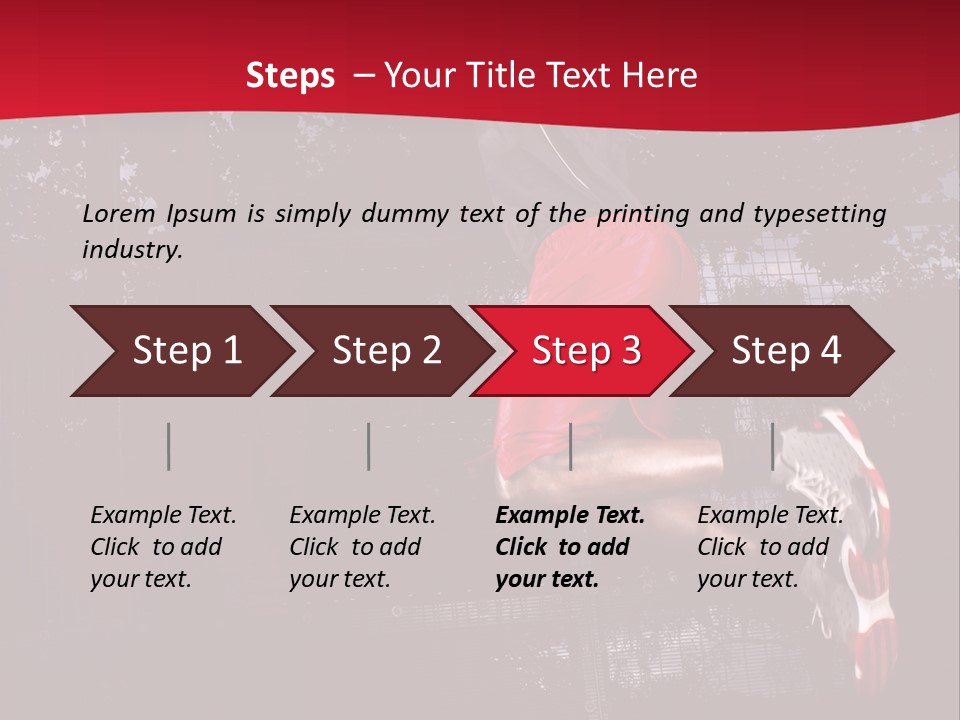 Steps – Your Title Text Here

Lorem Ipsum is simply dummy text of the printing and typesetting industry.

Step 1

Step 2

Step 3

Step 4

Example Text. Click to add your text.

Example Text. Click to add your text.

Example Text. Click to add your text.

Example Text. Click to add your text.